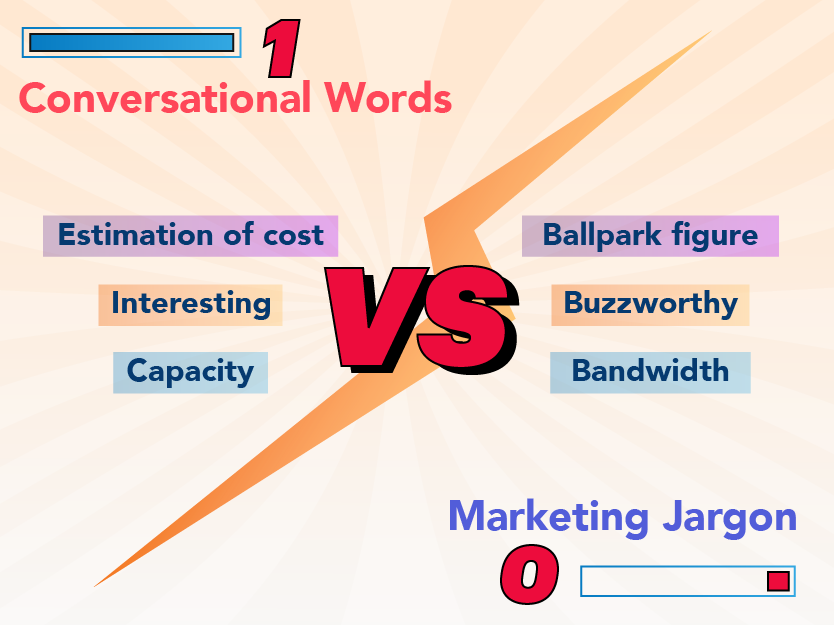 1
Conversational Words

Estimation of cost
Interesting
Capacity

VS

Ballpark figure
Buzzworthy
Bandwidth

Marketing Jargon
0